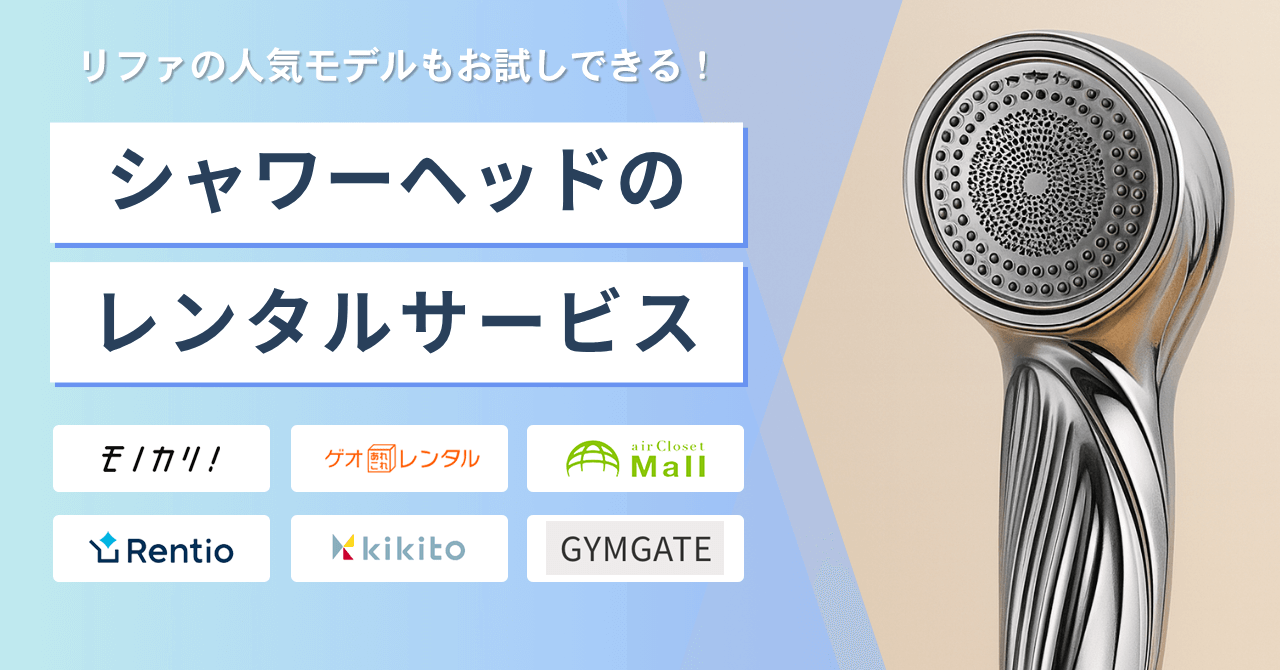 リファの人気モデルもお試しできる！

シャワーヘッドの

レンタルサービス

モノカリ!

ゲオ あれこれ レンタル

airCloset Mall

Rentio

kikito

GYMGATE